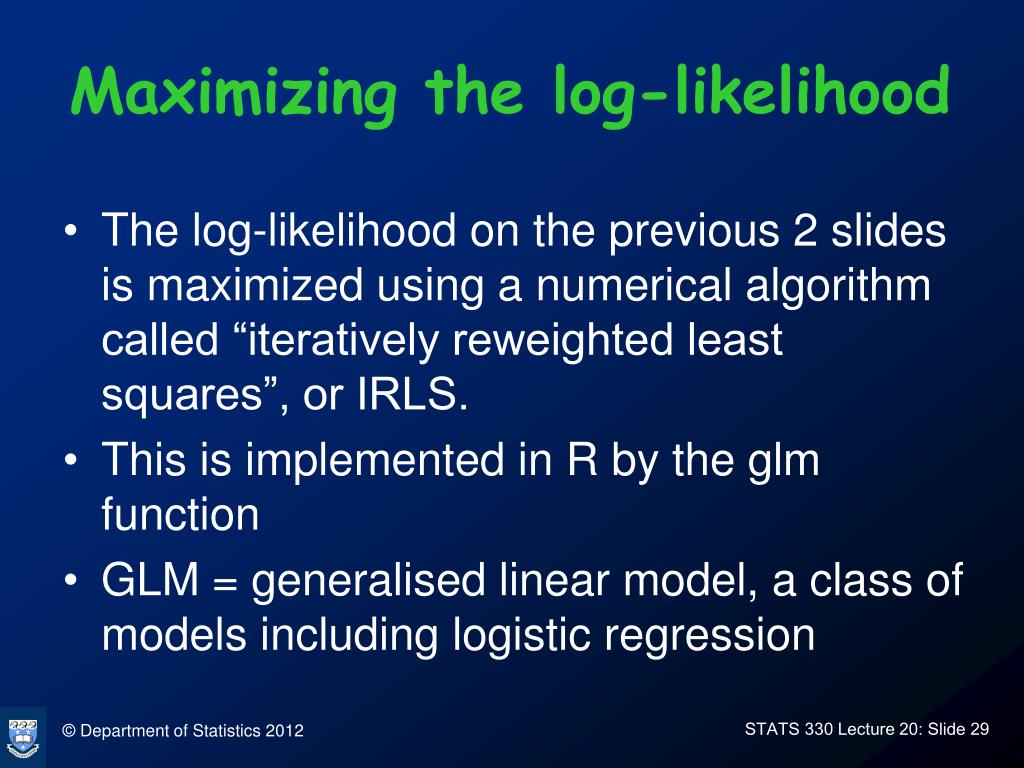 Maximizing the log-likelihood

• The log-likelihood on the previous 2 slides is maximized using a numerical algorithm called “iteratively reweighted least squares”, or IRLS.
• This is implemented in R by the glm function
• GLM = generalised linear model, a class of models including logistic regression

© Department of Statistics 2012

STATS 330 Lecture 20: Slide 29